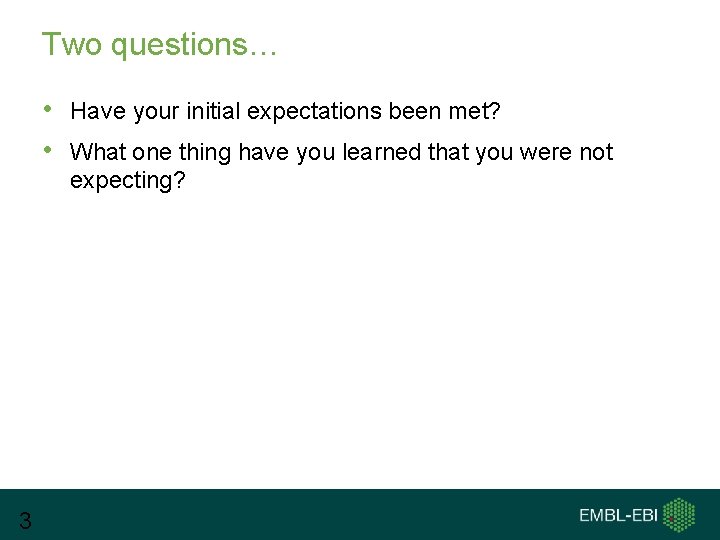 Two questions…

• Have your initial expectations been met?

• What one thing have you learned that you were not expecting?

3

EMBL-EBI